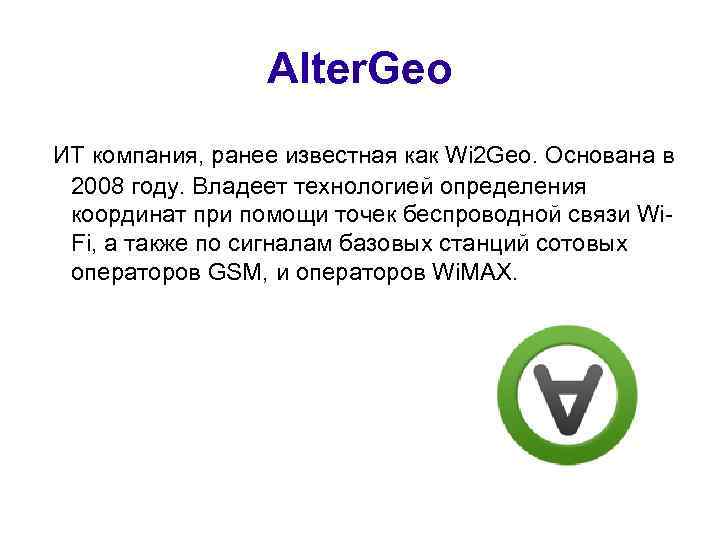 AlterGeo

ИТ компания, ранее известная как Wi2Geo. Основана в 2008 году. Владеет технологией определения координат при помощи точек беспроводной связи Wi-Fi, а также по сигналам базовых станций сотовых операторов GSM, и операторов WiMAX.